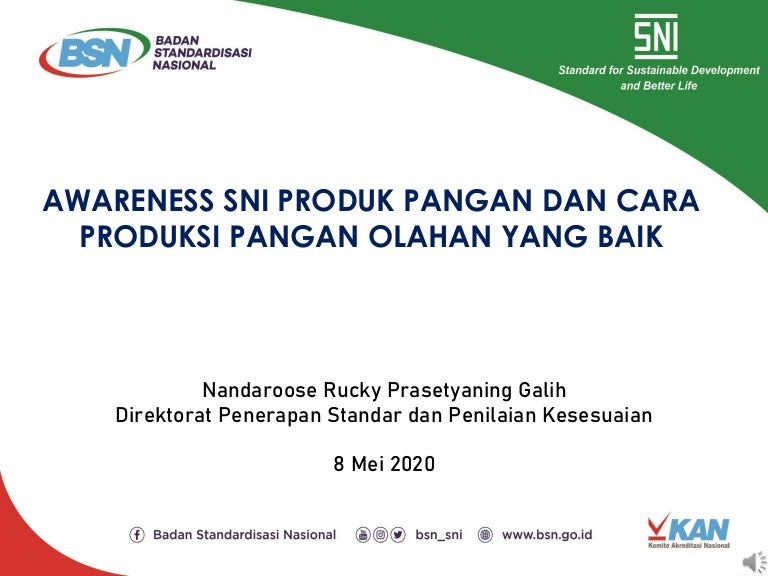 BSN BADAN STANDARDISASI NASIONAL

SNI
Standard for Sustainable Development and Better Life

AWARENESS SNI PRODUK PANGAN DAN CARA PRODUKSI PANGAN OLAHAN YANG BAIK

Nandaroose Rucky Prasetyaning Galih
Direktorat Penerapan Standar dan Penilaian Kesesuaian

8 Mei 2020

Badan Standardisasi Nasional bsn_sni www.bsn.go.id

KAN
Komite Akreditasi Nasional